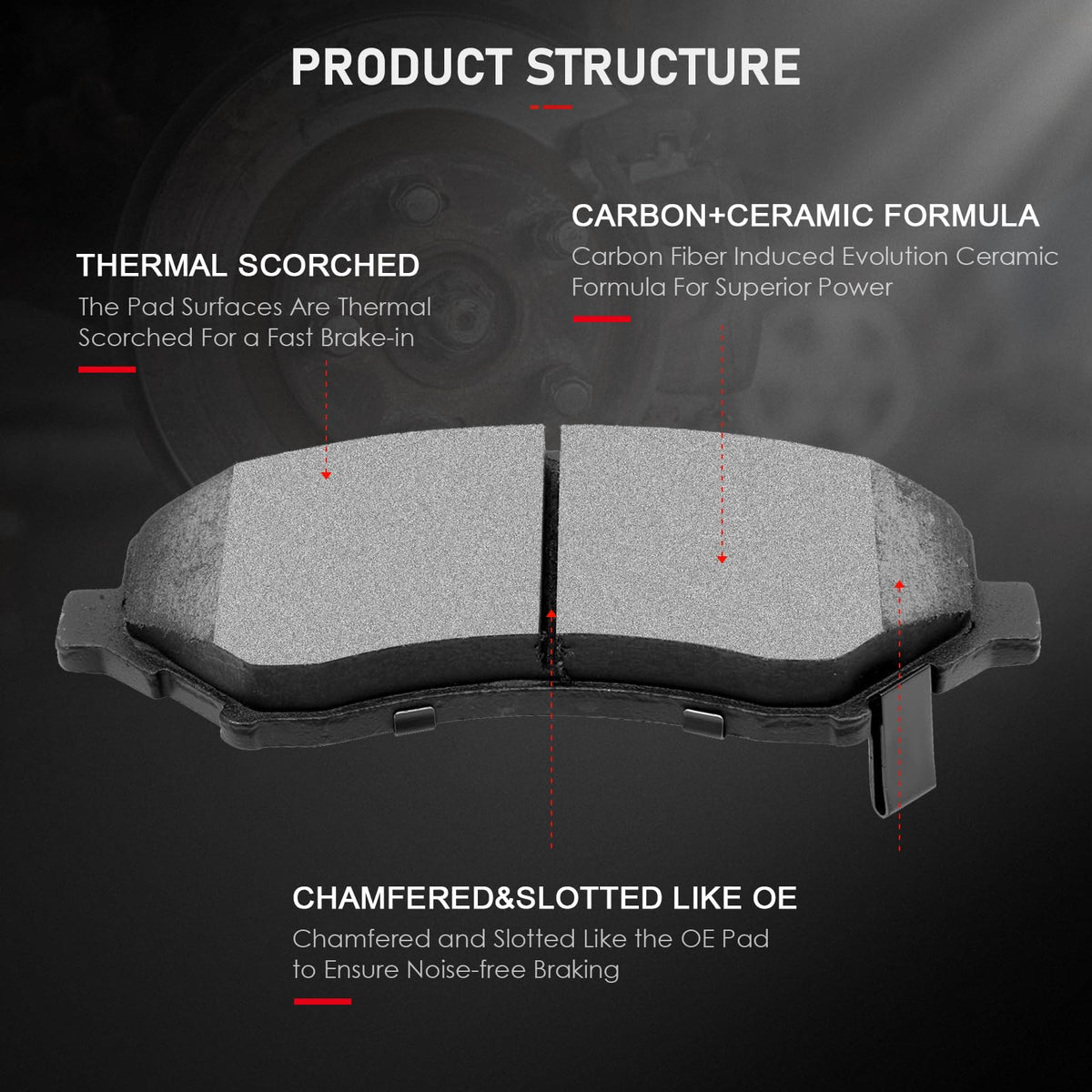 PRODUCT STRUCTURE

THERMAL SCORCHED

The Pad Surfaces Are Thermal Scorched For a Fast Brake-in

CARBON+CERAMIC FORMULA

Carbon Fiber Induced Evolution Ceramic Formula For Superior Power

CHAMFERED&SLOTTED LIKE OE

Chamfered and Slotted Like the OE Pad to Ensure Noise-free Braking